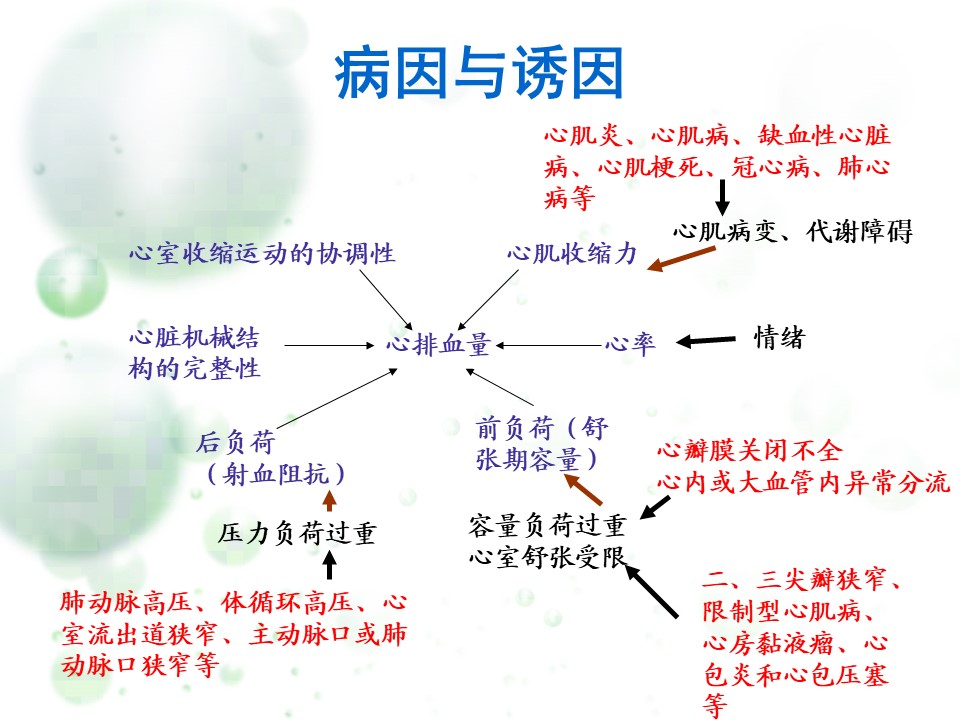 病因与诱因

心肌炎、心肌病、缺血性心脏病、心肌梗死、冠心病、肺心病等

心肌病变、代谢障碍

心室收缩运动的协调性

心肌收缩力

心脏机械结构的完整性

心排血量

心率

情绪

后负荷（射血阻抗）

前负荷（舒张期容量）

心瓣膜关闭不全
心内或大血管内异常分流

压力负荷过重

容量负荷过重
心室舒张受限

肺动脉高压、体循环高压、心室流出道狭窄、主动脉口或肺动脉口狭窄等

二、三尖瓣狭窄、限制型心肌病、心房黏液瘤、心包炎和心包压塞等